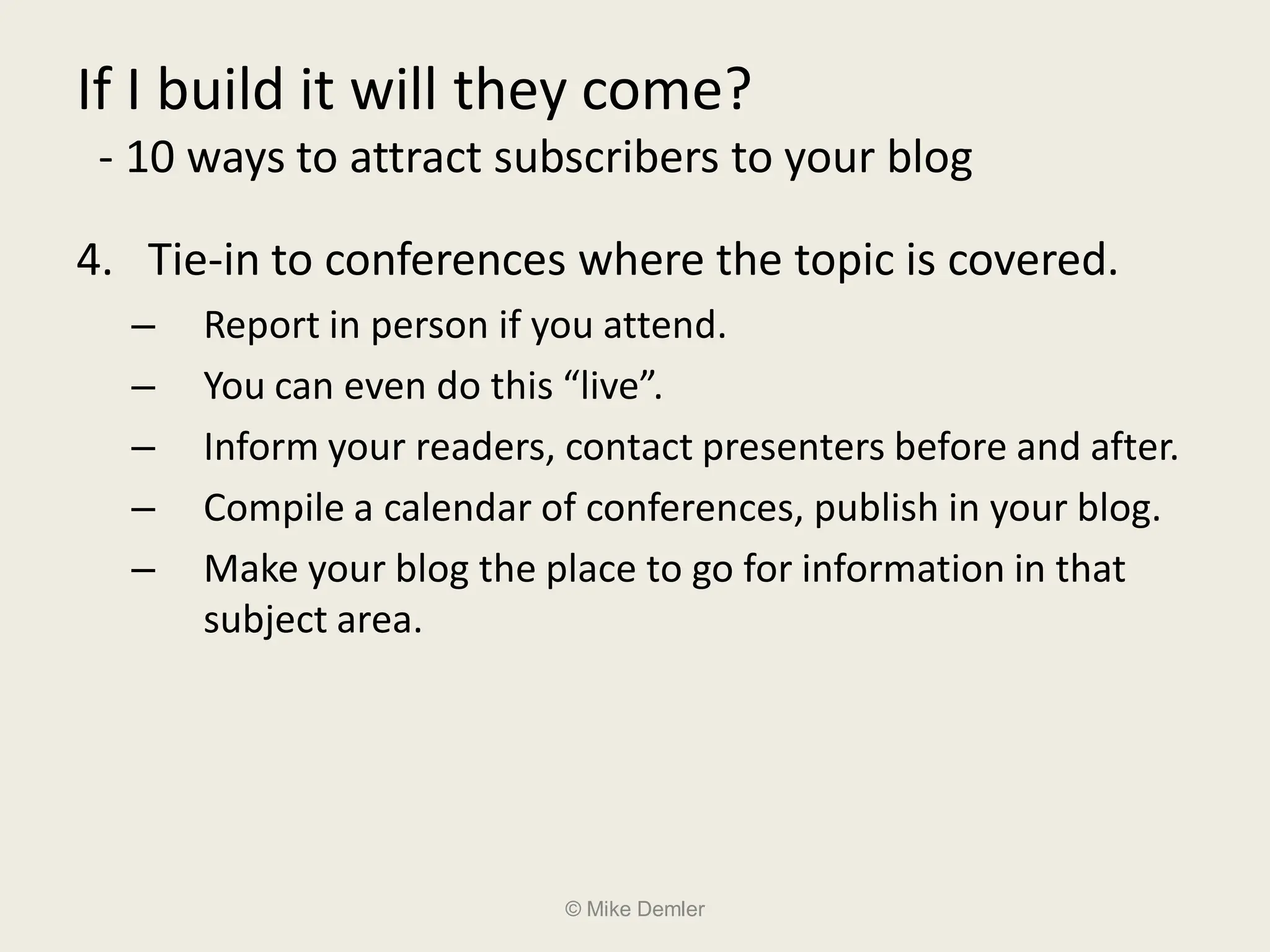 If I build it will they come?
- 10 ways to attract subscribers to your blog

4. Tie-in to conferences where the topic is covered.
– Report in person if you attend.
– You can even do this “live”.
– Inform your readers, contact presenters before and after.
– Compile a calendar of conferences, publish in your blog.
– Make your blog the place to go for information in that subject area.

© Mike Demler